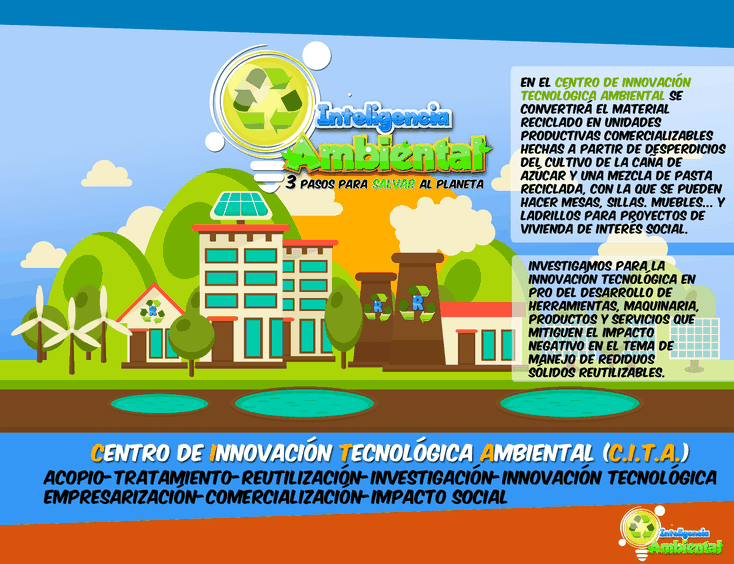 Inteligencia
Ambiental
3 PASOS PARA SALVAR AL PLANETA

EN EL CENTRO DE INNOVACIÓN TECNOLÓGICA AMBIENTAL SE CONVERTIRÁ EL MATERIAL RECICLADO EN UNIDADES PRODUCTIVAS COMERCIALIZABLES HECHAS A PARTIR DE DESPERDICIOS DEL CULTIVO DE LA CAÑA DE AZUCAR Y UNA MEZCLA DE PASTA RECICLADA, CON LA QUE SE PUEDEN HACER MESAS, SILLAS. MUEBLES... Y LADRILLOS PARA PROYECTOS DE VIVIENDA DE INTERÉS SOCIAL.

INVESTIGAMOS PARA LA INNOVACIÓN TECNOLÓGICA EN PRO DEL DESARROLLO DE HERRAMIENTAS, MAQUINARIA, PRODUCTOS Y SERVICIOS QUE MITIGUEN EL IMPACTO NEGATIVO EN EL TEMA DE MANEJO DE REDIDUOS SÓLIDOS REUTILIZABLES.

R R R

CENTRO DE INNOVACIÓN TECNOLÓGICA AMBIENTAL (C.I.T.A.)
ACOPIO-TRATAMIENTO-REUTILIZACIÓN-INVESTIGACIÓN-INNOVACIÓN TECNOLÓGICA
EMPRESARIZACIÓN-COMERCIALIZACIÓN-IMPACTO SOCIAL

Inteligencia
Ambiental